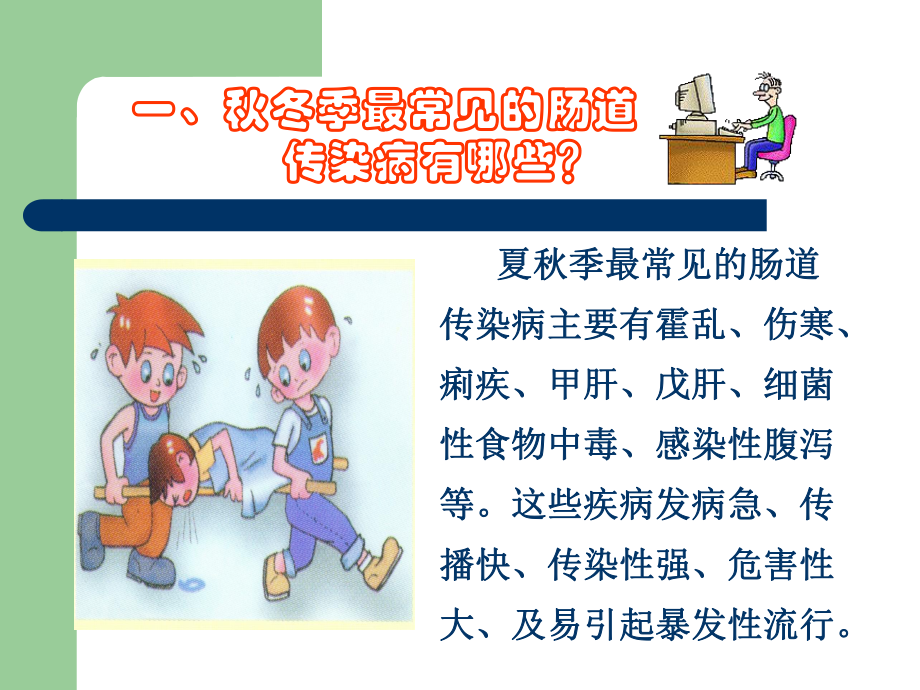 一、秋冬季最常见的肠道传染病有哪些？

夏秋季最常见的肠道传染病主要有霍乱、伤寒、痢疾、甲肝、戊肝、细菌性食物中毒、感染性腹泻等。这些疾病发病急、传播快、传染性强、危害性大、及易引起暴发性流行。